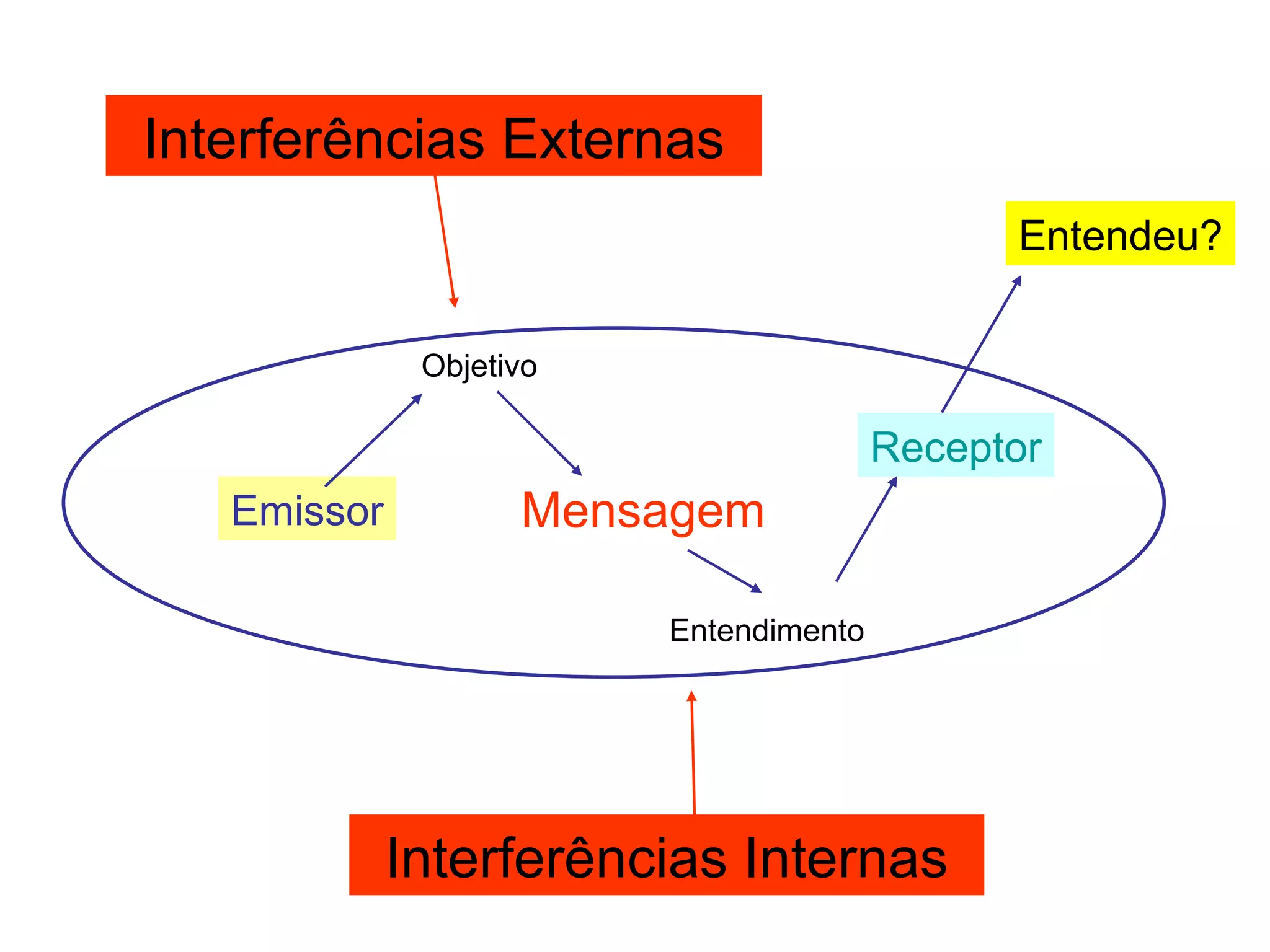 Interferências Externas

Entendeu?

Objetivo

Receptor

Emissor

Mensagem

Entendimento

Interferências Internas